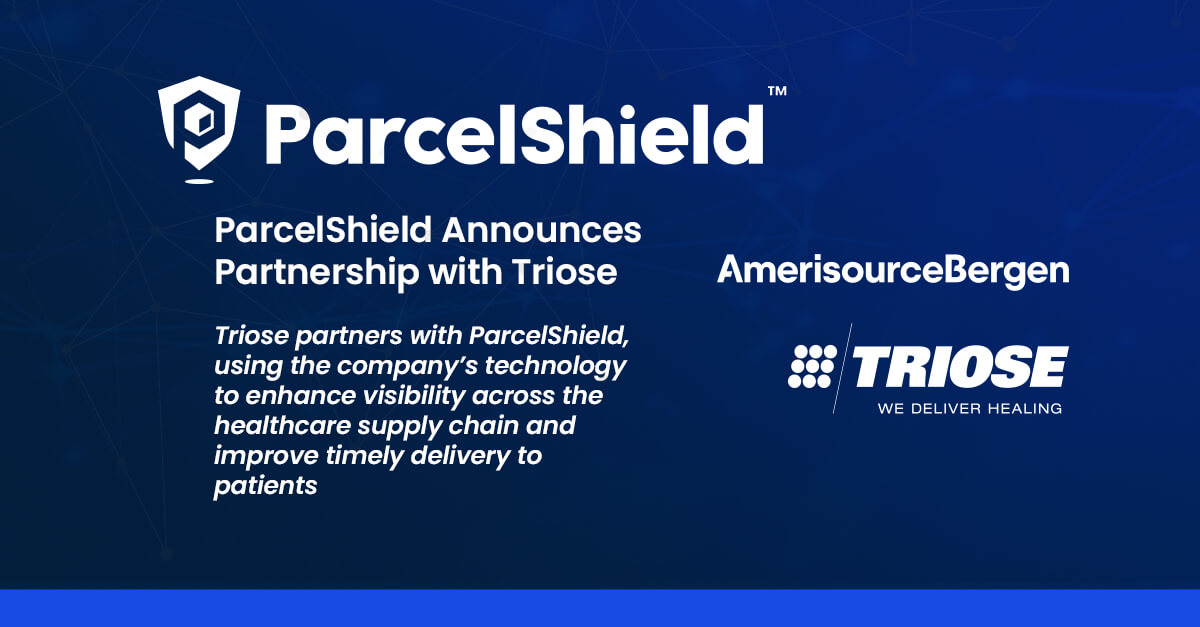 ParcelShield™

ParcelShield Announces Partnership with Triose

Triose partners with ParcelShield, using the company's technology to enhance visibility across the healthcare supply chain and improve timely delivery to patients

AmerisourceBergen

TRIOSE
WE DELIVER HEALING